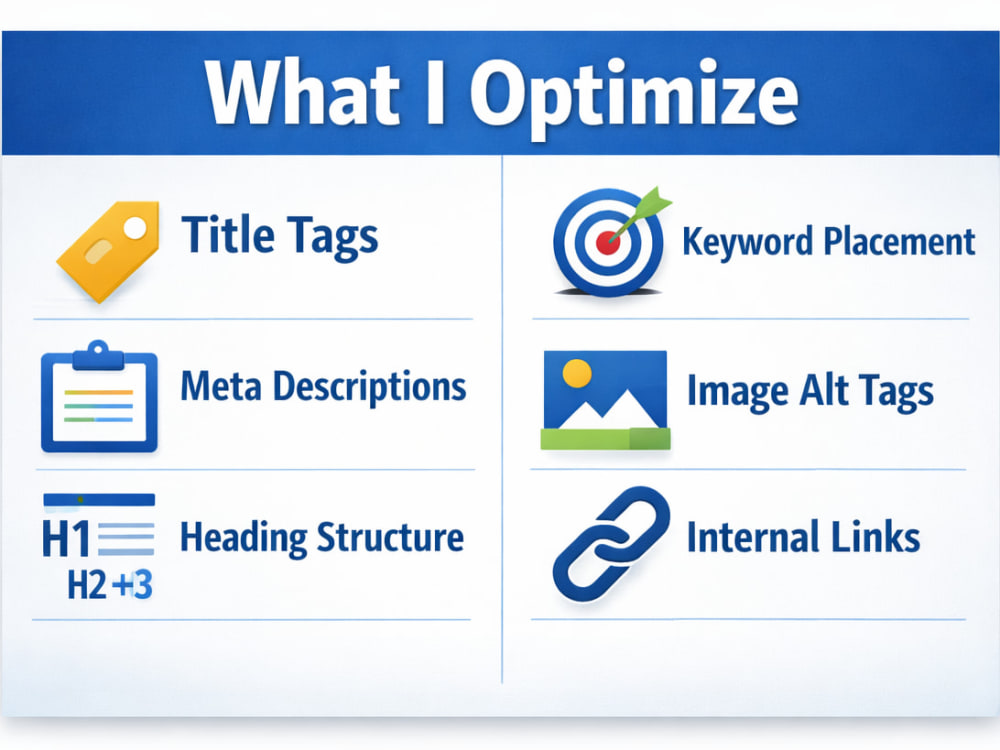 What I Optimize

Title Tags

Meta Descriptions

H1
H2 +3

Heading Structure

Keyword Placement

Image Alt Tags

Internal Links